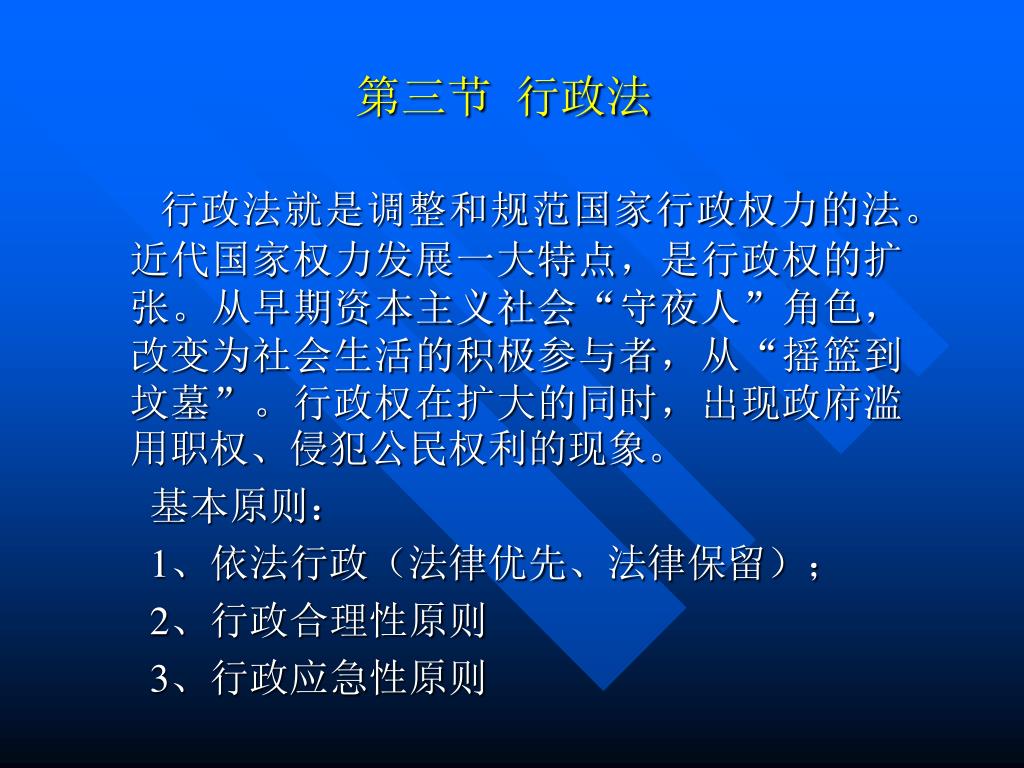 第三节 行政法

行政法就是调整和规范国家行政权力的法。近代国家权力发展一大特点，是行政权的扩张。从早期资本主义社会“守夜人”角色，改变为社会生活的积极参与者，从“摇篮到坟墓”。行政权在扩大的同时，出现政府滥用职权、侵犯公民权利的现象。

基本原则：

1、依法行政（法律优先、法律保留）；

2、行政合理性原则

3、行政应急性原则